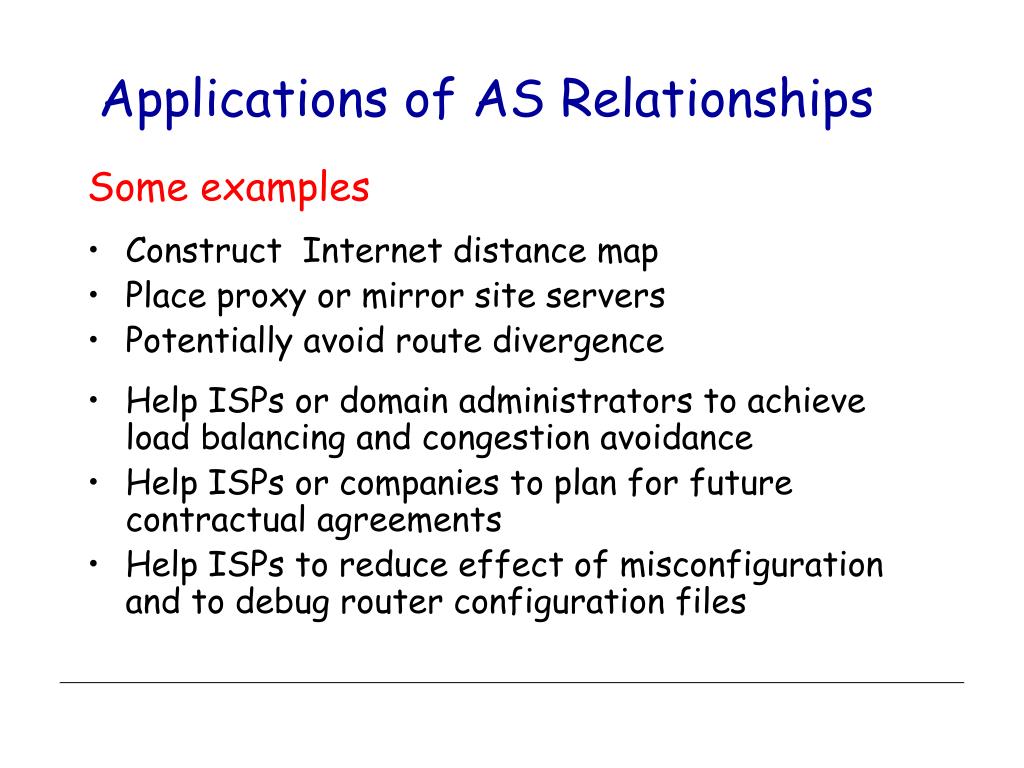 Applications of AS Relationships

Some examples

• Construct Internet distance map
• Place proxy or mirror site servers
• Potentially avoid route divergence

• Help ISPs or domain administrators to achieve load balancing and congestion avoidance
• Help ISPs or companies to plan for future contractual agreements
• Help ISPs to reduce effect of misconfiguration and to debug router configuration files